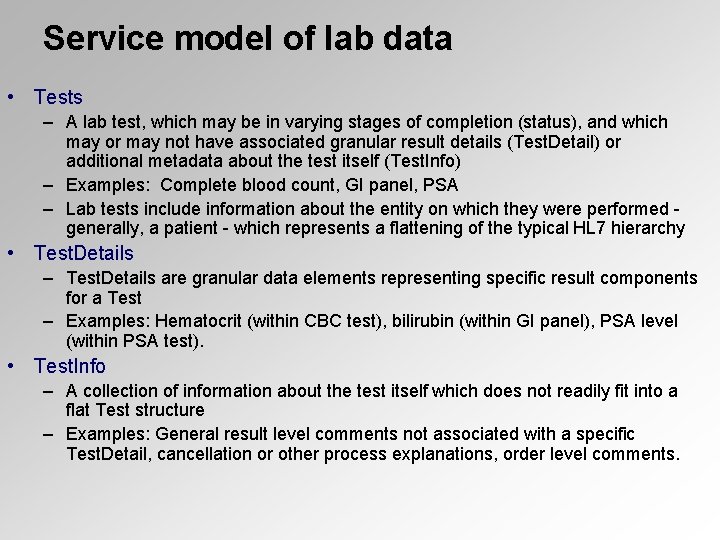 Service model of lab data

• Tests
– A lab test, which may be in varying stages of completion (status), and which may or may not have associated granular result details (TestDetail) or additional metadata about the test itself (TestInfo)
– Examples: Complete blood count, GI panel, PSA
– Lab tests include information about the entity on which they were performed - generally, a patient - which represents a flattening of the typical HL7 hierarchy

• TestDetails
– TestDetails are granular data elements representing specific result components for a Test
– Examples: Hematocrit (within CBC test), bilirubin (within GI panel), PSA level (within PSA test).

• TestInfo
– A collection of information about the test itself which does not readily fit into a flat Test structure
– Examples: General result level comments not associated with a specific TestDetail, cancellation or other process explanations, order level comments.